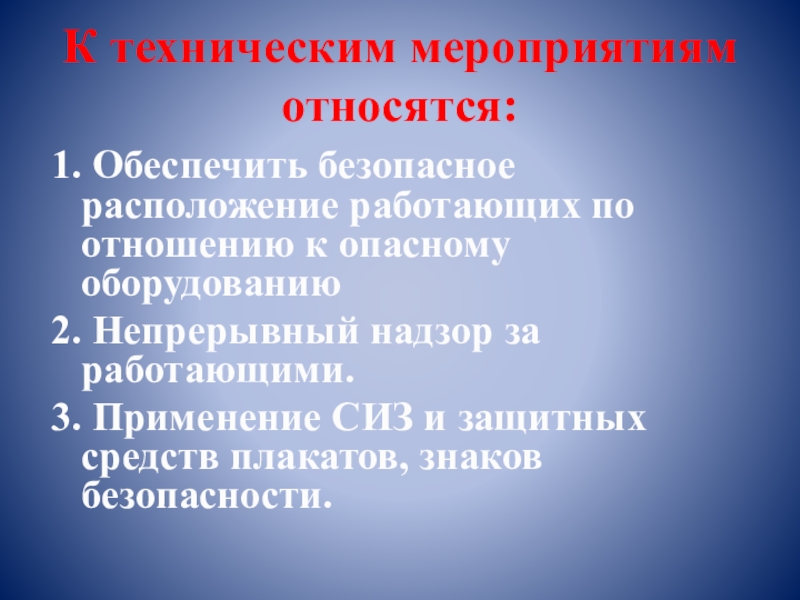 К техническим мероприятиям относятся:

1. Обеспечить безопасное расположение работающих по отношению к опасному оборудованию

2. Непрерывный надзор за работающими.

3. Применение СИЗ и защитных средств плакатов, знаков безопасности.